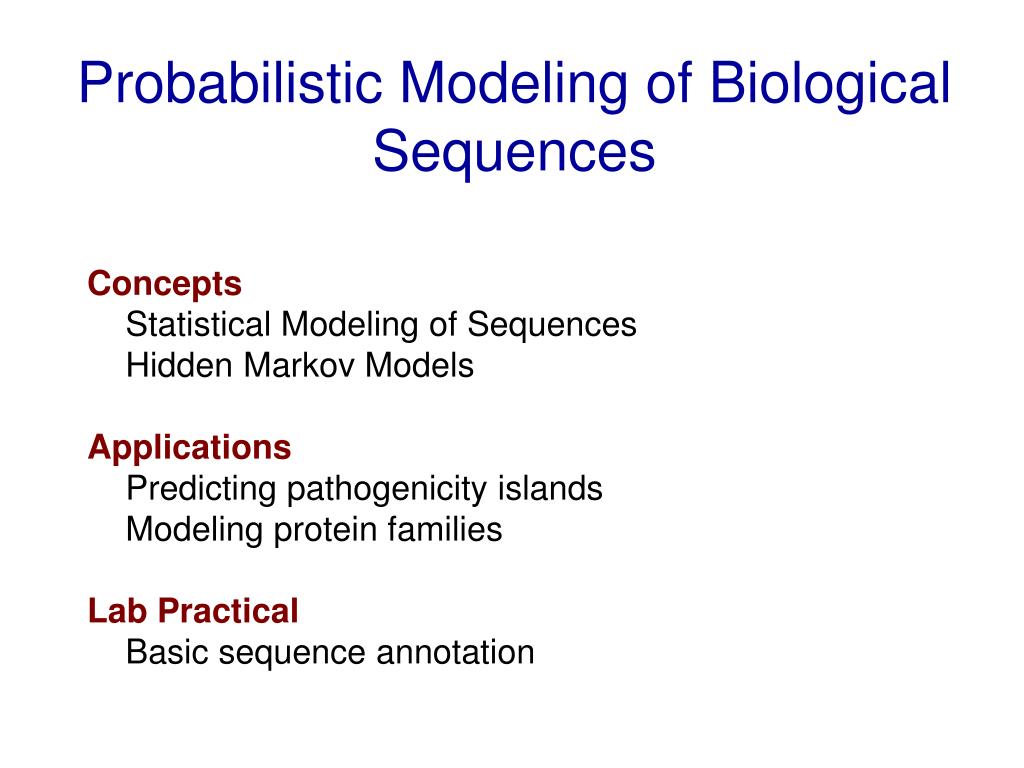 Probabilistic Modeling of Biological Sequences

Concepts
Statistical Modeling of Sequences
Hidden Markov Models

Applications
Predicting pathogenicity islands
Modeling protein families

Lab Practical
Basic sequence annotation